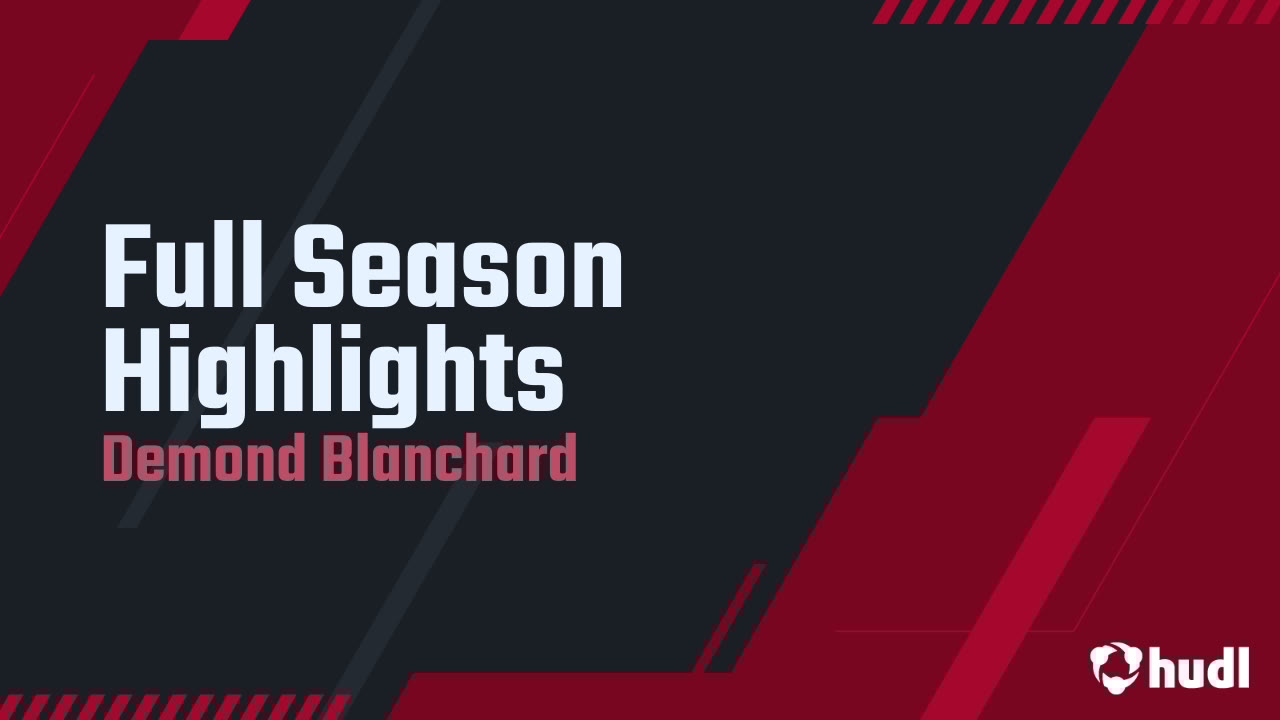 Full Season Highlights

Demond Blanchard

hudl